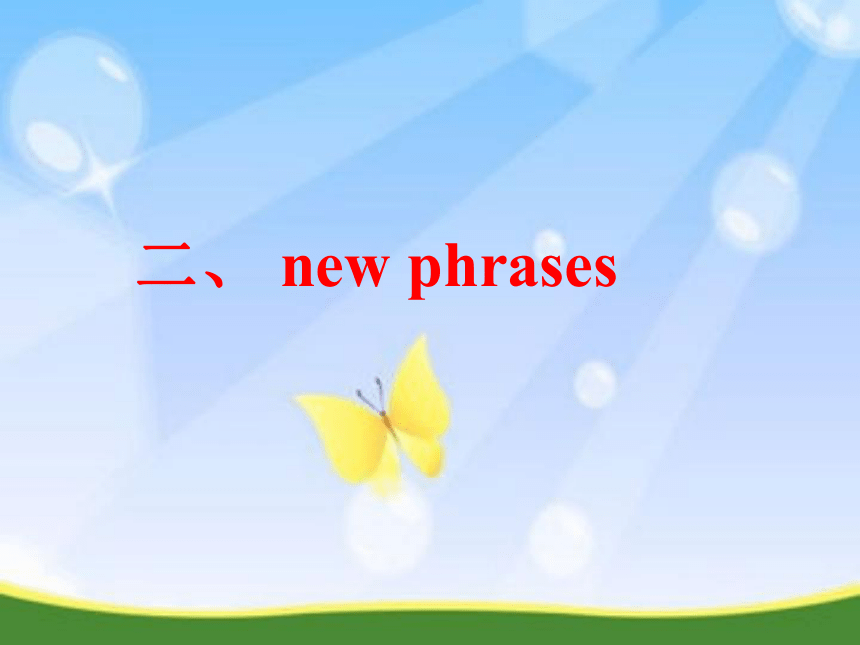 二、 new phrases